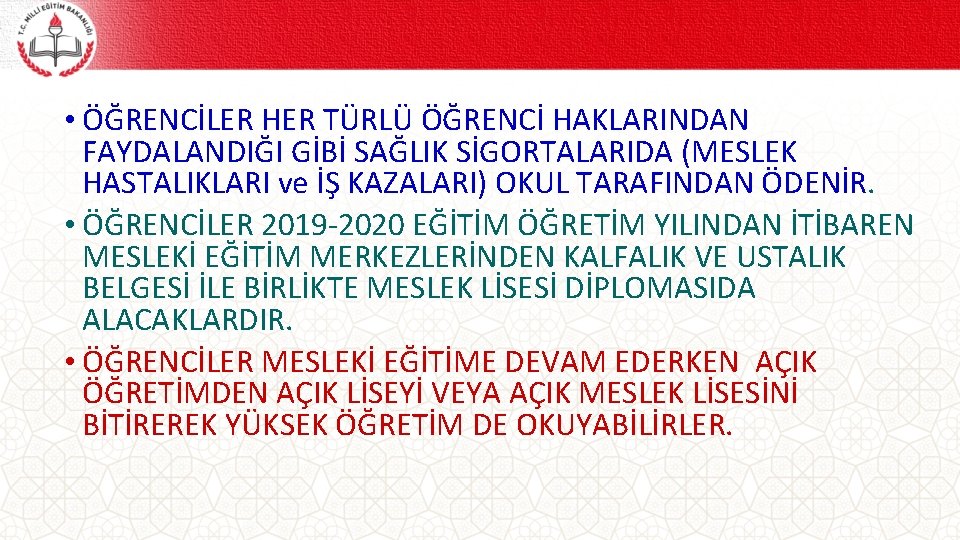 T.C. MİLLİ EĞİTİM BAKANLIĞI

• ÖĞRENCİLER HER TÜRLÜ ÖĞRENCİ HAKLARINDAN FAYDALANDIĞI GİBİ SAĞLIK SİGORTALARIDA (MESLEK HASTALIKLARI ve İŞ KAZALARI) OKUL TARAFINDAN ÖDENİR.

• ÖĞRENCİLER 2019-2020 EĞİTİM ÖĞRETİM YILINDAN İTİBAREN MESLEKİ EĞİTİM MERKEZLERİNDEN KALFALIK VE USTALIK BELGESİ İLE BİRLİKTE MESLEK LİSESİ DİPLOMASIDA ALACAKLARDIR.

• ÖĞRENCİLER MESLEKİ EĞİTİME DEVAM EDERKEN AÇIK ÖĞRETİMDEN AÇIK LİSEYİ VEYA AÇIK MESLEK LİSESİNİ BİTİREREK YÜKSEK ÖĞRETİM DE OKUYABİLİRLER.